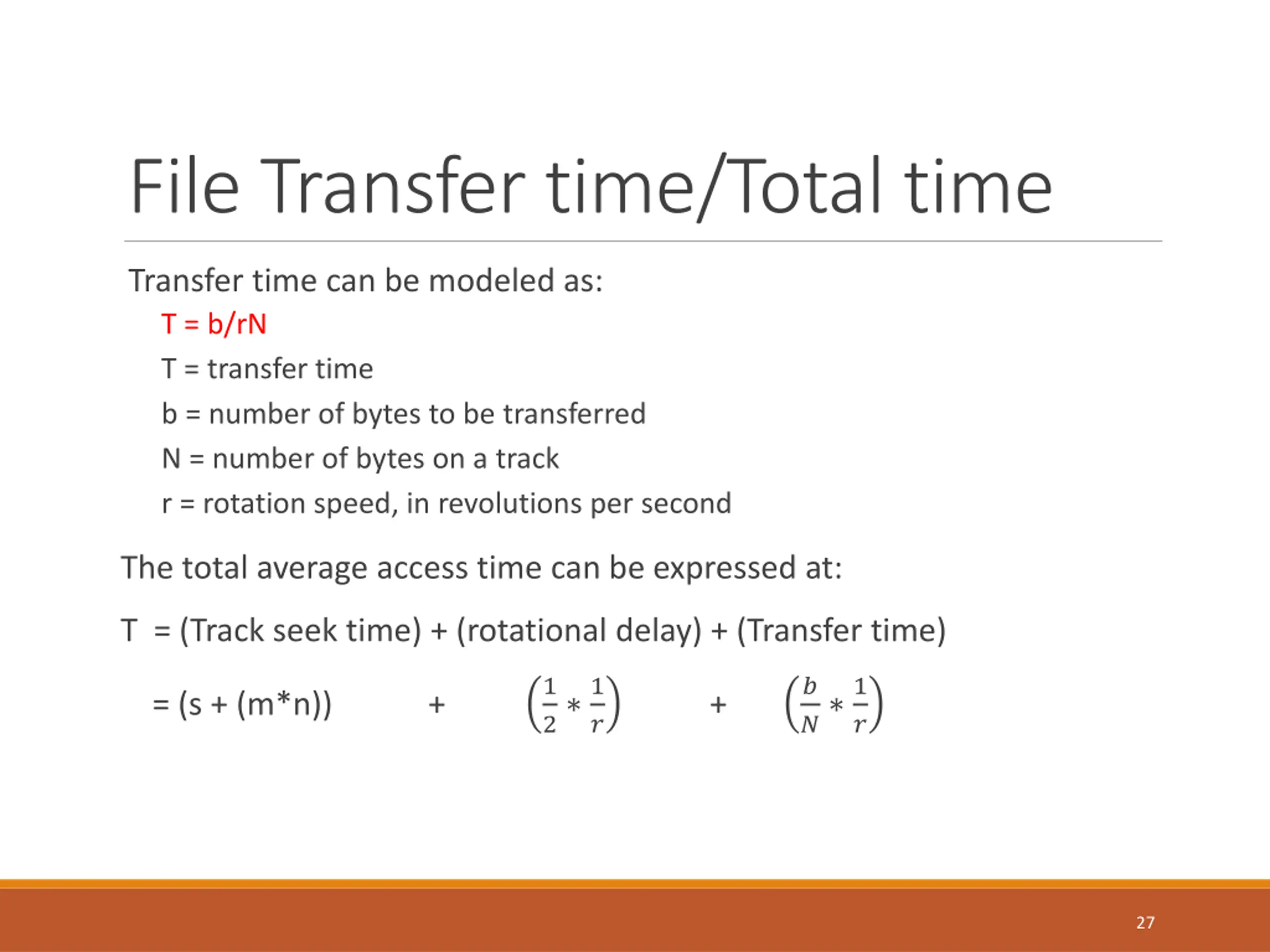 File Transfer time/Total time

Transfer time can be modeled as:

T = b/rN

T = transfer time

b = number of bytes to be transferred

N = number of bytes on a track

r = rotation speed, in revolutions per second

The total average access time can be expressed at:

T = (Track seek time) + (rotational delay) + (Transfer time)

= (s + (m*n)) + $\left(\frac{1}{2} * \frac{1}{r}\right)$ + $\left(\frac{b}{N} * \frac{1}{r}\right)$

27